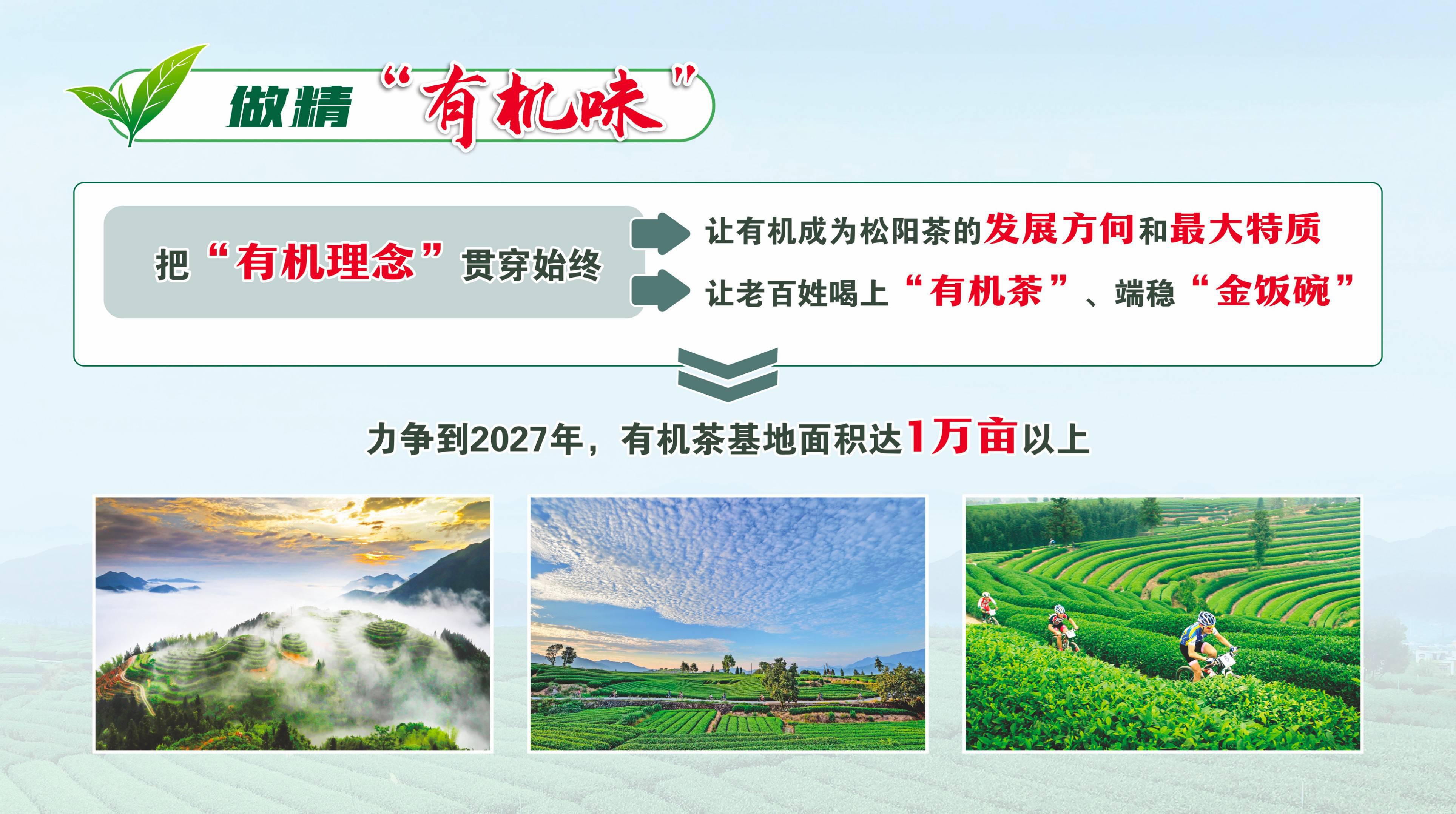 做精“有机味”

把“有机理念”贯穿始终

让有机成为松阳茶的发展方向和最大特质

让老百姓喝上“有机茶”、端稳“金饭碗”

力争到2027年，有机茶基地面积达1万亩以上